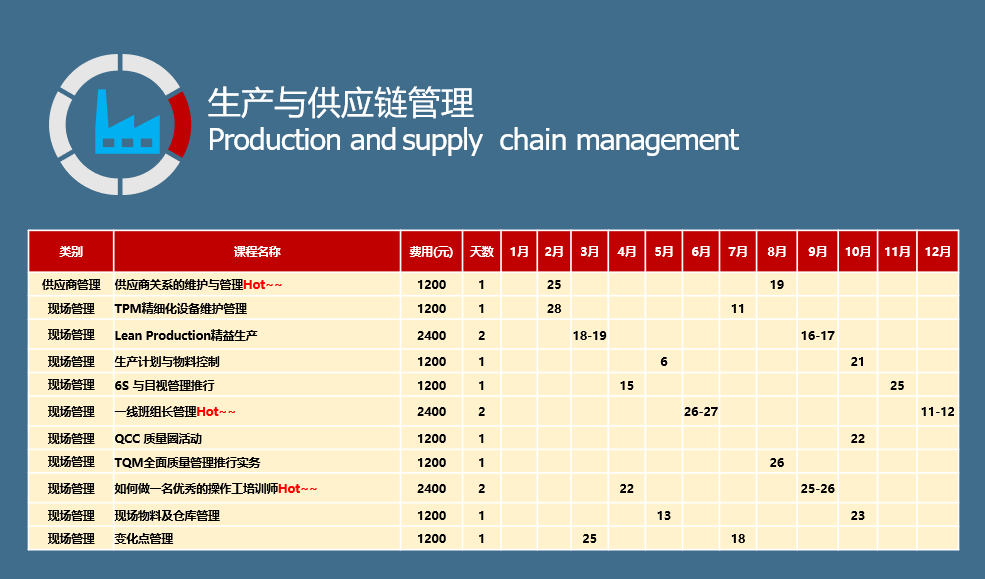 生产与供应链管理
Production and supply chain management

| 类别 | 课程名称 | 费用(元) | 天数 | 1月 | 2月 | 3月 | 4月 | 5月 | 6月 | 7月 | 8月 | 9月 | 10月 | 11月 | 12月 |
|---|---|---|---|---|---|---|---|---|---|---|---|---|---|---|---|
| 供应商管理 | 供应商关系的维护与管理Hot~~ | 1200 | 1 | | 25 | | | | | | 19 | | | | |
| 现场管理 | TPM精细化设备维护管理 | 1200 | 1 | | 28 | | | | | 11 | | | | | |
| 现场管理 | Lean Production精益生产 | 2400 | 2 | | | 18-19 | | | | | | 16-17 | | | |
| 现场管理 | 生产计划与物料控制 | 1200 | 1 | | | | | 6 | | | | | 21 | | |
| 现场管理 | 6S 与目视管理推行 | 1200 | 1 | | | | 15 | | | | | | | 25 | |
| 现场管理 | 一线班组长管理Hot~~ | 2400 | 2 | | | | | | 26-27 | | | | | | 11-12 |
| 现场管理 | QCC 质量圈活动 | 1200 | 1 | | | | | | | | | | 22 | | |
| 现场管理 | TQM全面质量管理推行实务 | 1200 | 1 | | | | | | | | 26 | | | | |
| 现场管理 | 如何做一名优秀的操作工培训师Hot~~ | 2400 | 2 | | | | 22 | | | | | 25-26 | | | |
| 现场管理 | 现场物料及仓库管理 | 1200 | 1 | | | | | 13 | | | | | 23 | | |
| 现场管理 | 变化点管理 | 1200 | 1 | | | 25 | | | | 18 | | | | | |